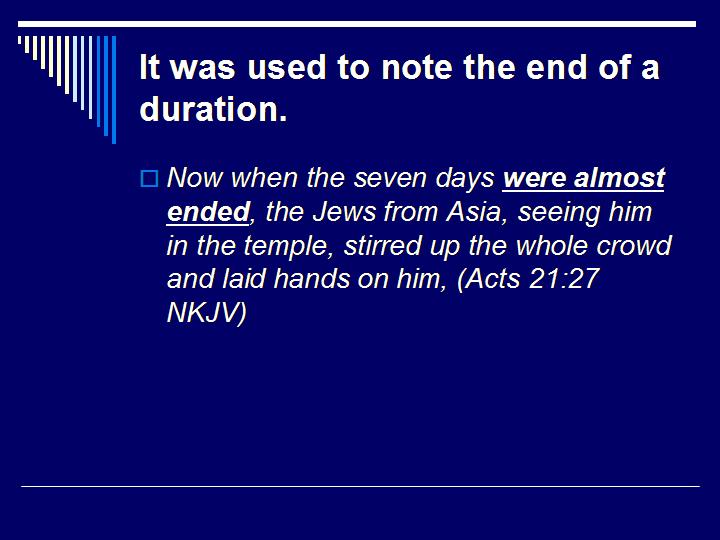 It was used to note the end of a duration.

Now when the seven days were almost ended, the Jews from Asia, seeing him in the temple, stirred up the whole crowd and laid hands on him, (Acts 21:27 NKJV)